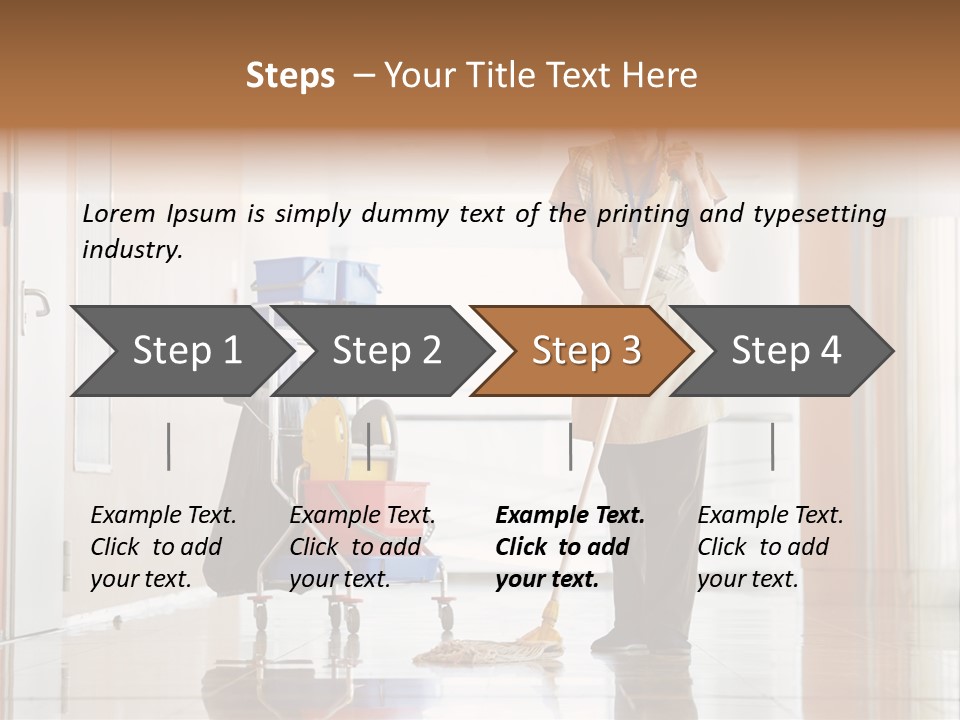 Steps – Your Title Text Here

Lorem Ipsum is simply dummy text of the printing and typesetting industry.

Step 1

Step 2

Step 3

Step 4

Example Text. Click to add your text.

Example Text. Click to add your text.

Example Text. Click to add your text.

Example Text. Click to add your text.